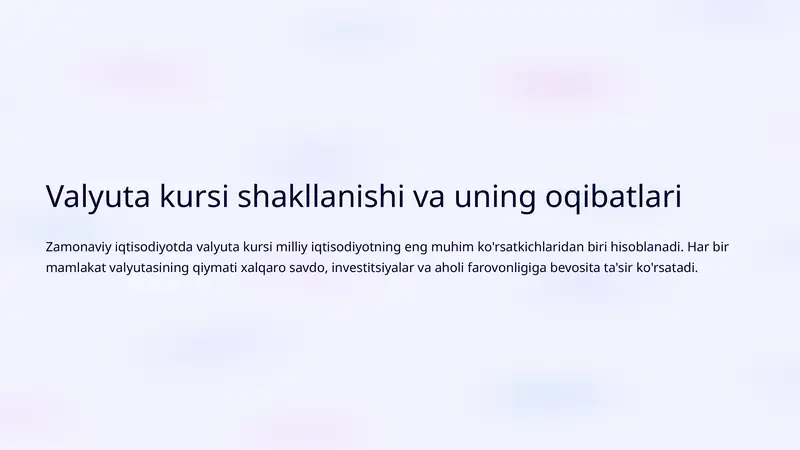 Valyuta kursi shakllanishi va uning oqibatlari

Zamonaviy iqtisodiyotda valyuta kursi milliy iqtisodiyotning eng muhim ko'rsatkichlaridan biri hisoblanadi. Har bir mamlakat valyutasining qiymati xalqaro savdo, investitsiyalar va aholi farovonligiga bevosita ta'sir ko'rsatadi.